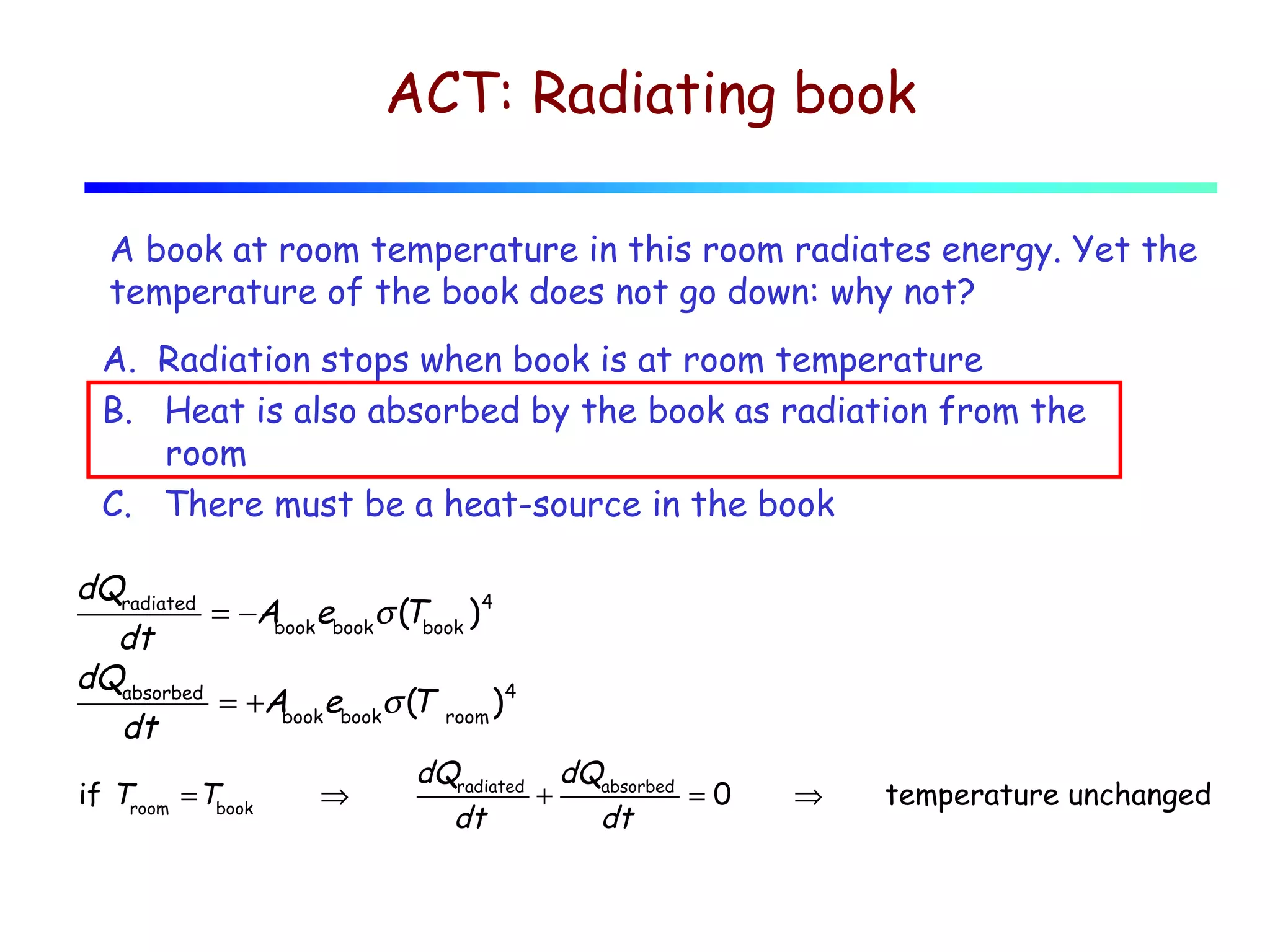 ACT: Radiating book

A book at room temperature in this room radiates energy. Yet the temperature of the book does not go down: why not?

A. Radiation stops when book is at room temperature
B. Heat is also absorbed by the book as radiation from the room
C. There must be a heat-source in the book

$\frac{dQ_{radiated}}{dt} = -A_{book} e_{book} \sigma (T_{book})^4$

$\frac{dQ_{absorbed}}{dt} = +A_{book} e_{book} \sigma (T_{room})^4$

if $T_{room} = T_{book}$ $\Rightarrow$ $\frac{dQ_{radiated}}{dt} + \frac{dQ_{absorbed}}{dt} = 0$ $\Rightarrow$ temperature unchanged